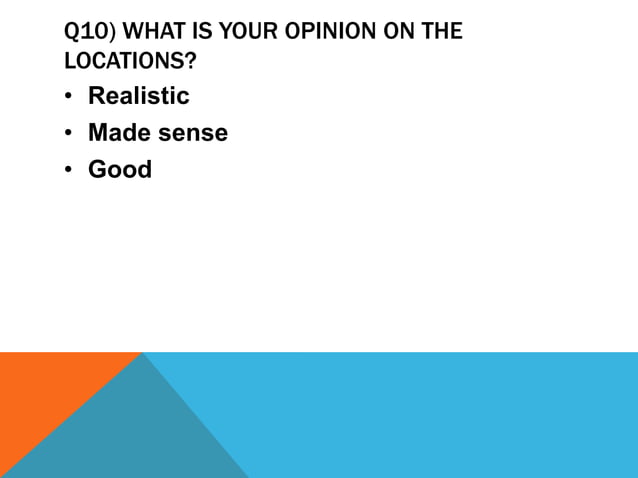 Q10) WHAT IS YOUR OPINION ON THE LOCATIONS?

• Realistic
• Made sense
• Good